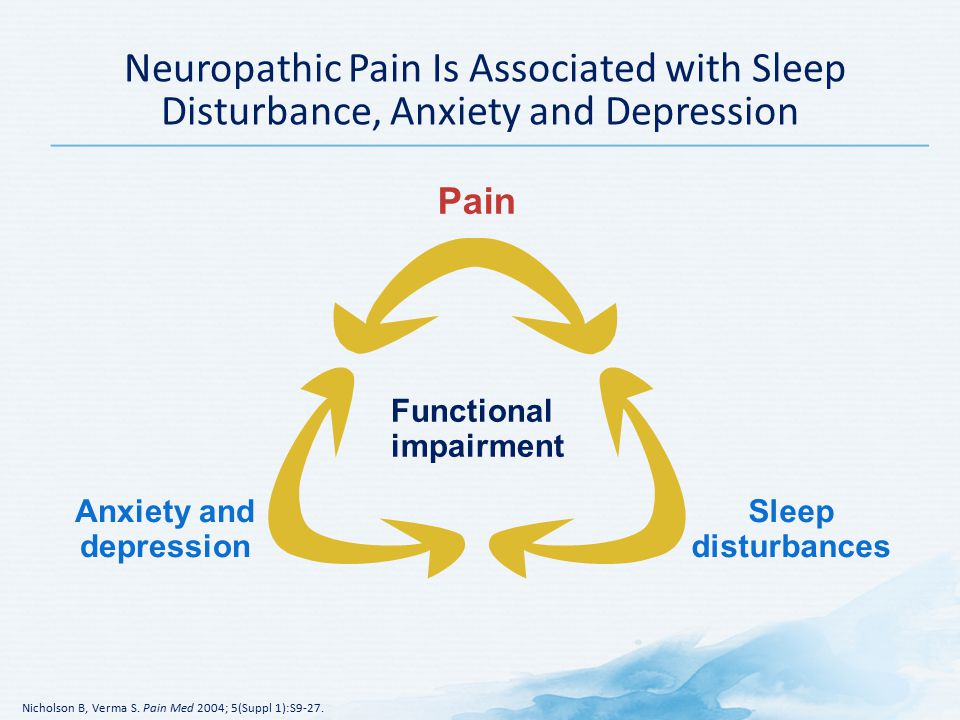 Neuropathic Pain Is Associated with Sleep Disturbance, Anxiety and Depression

Pain

Functional impairment

Anxiety and depression

Sleep disturbances

Nicholson B, Verma S. Pain Med 2004; 5(Suppl 1):S9-27.